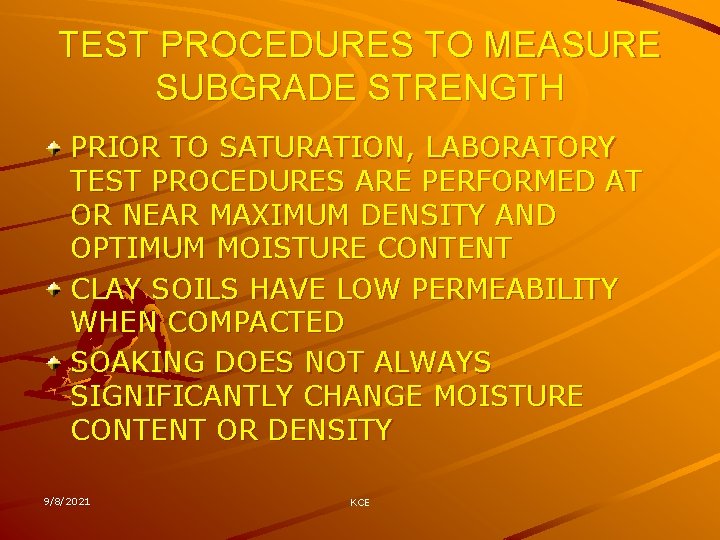 TEST PROCEDURES TO MEASURE SUBGRADE STRENGTH

PRIOR TO SATURATION, LABORATORY TEST PROCEDURES ARE PERFORMED AT OR NEAR MAXIMUM DENSITY AND OPTIMUM MOISTURE CONTENT

CLAY SOILS HAVE LOW PERMEABILITY WHEN COMPACTED

SOAKING DOES NOT ALWAYS SIGNIFICANTLY CHANGE MOISTURE CONTENT OR DENSITY

9/8/2021

KCE